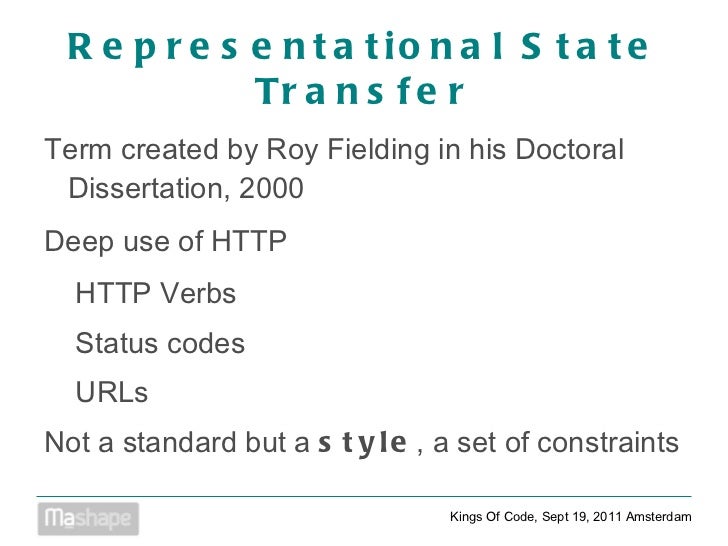 Representational State Transfer

Term created by Roy Fielding in his Doctoral Dissertation, 2000

Deep use of HTTP

HTTP Verbs

Status codes

URLs

Not a standard but a style , a set of constraints

Mashape

Kings Of Code, Sept 19, 2011 Amsterdam